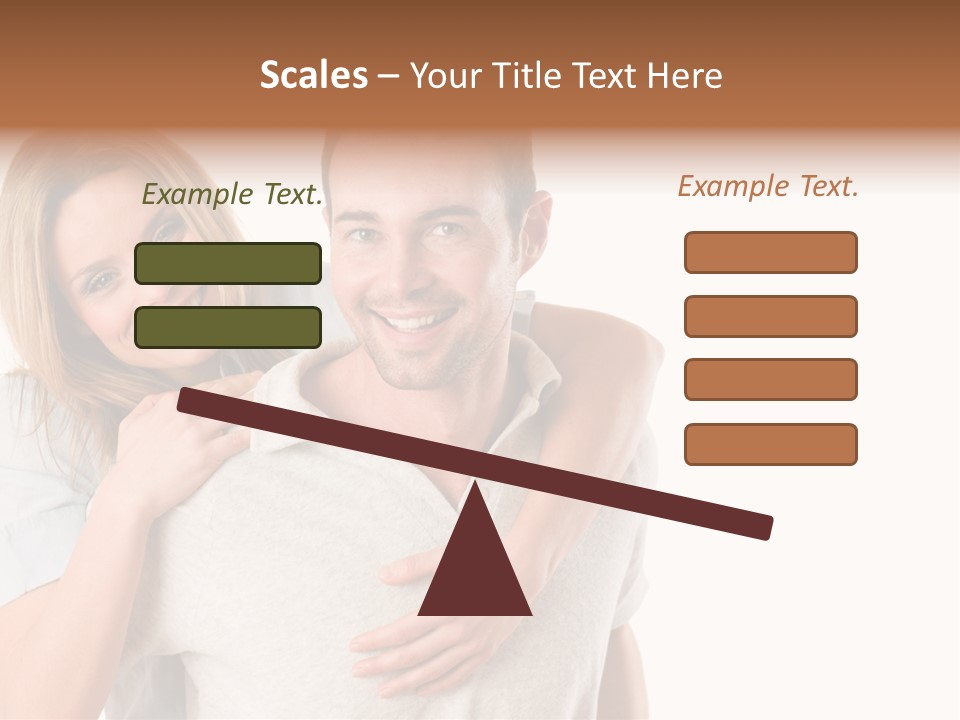 Scales – Your Title Text Here

Example Text.

Example Text.